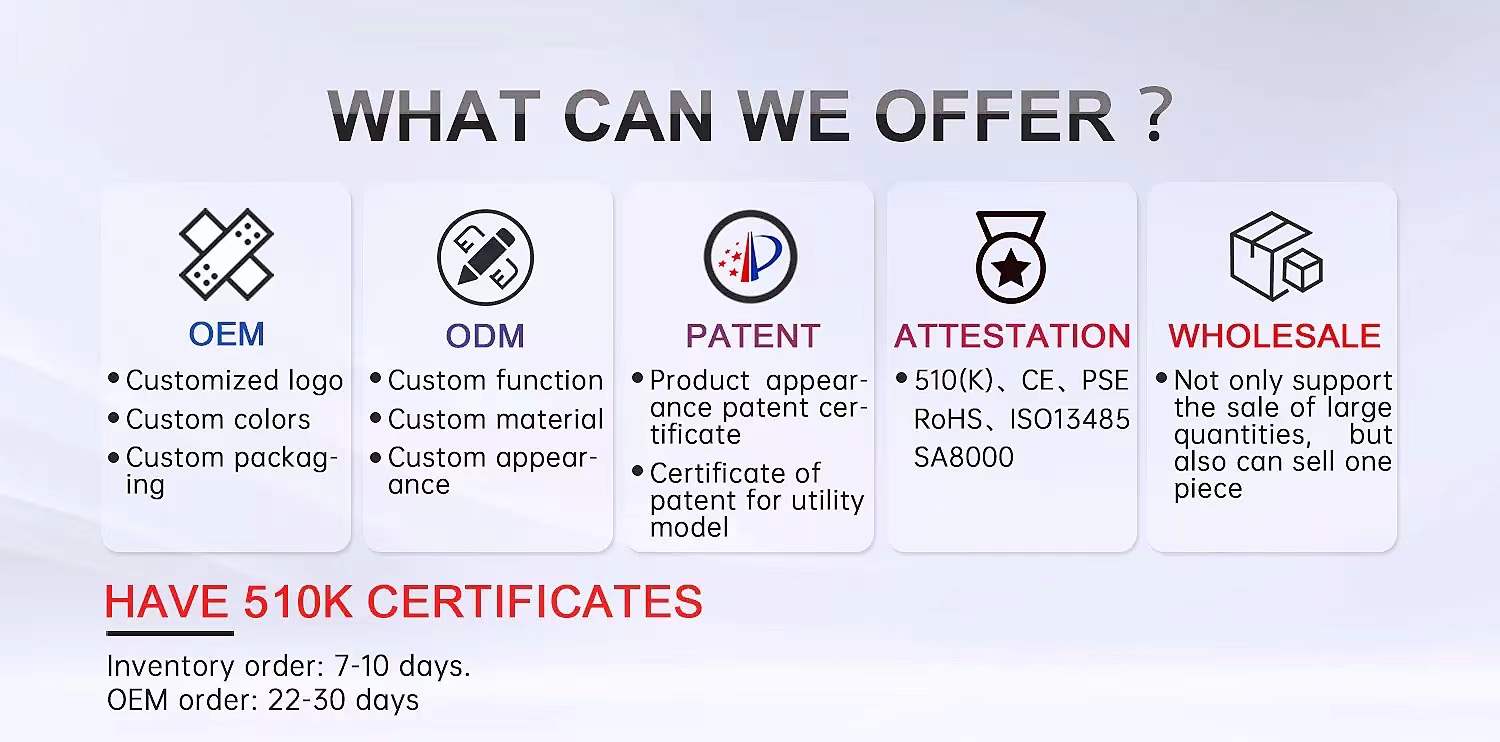 WHAT CAN WE OFFER ?

OEM
• Customized logo
• Custom colors
• Custom packaging

ODM
• Custom function
• Custom material
• Custom appearance

PATENT
• Product appearance patent certificate
• Certificate of patent for utility model

ATTESTATION
• 510(K)、CE、PSE RoHS、ISO13485 SA8000

WHOLESALE
• Not only support the sale of large quantities, but also can sell one piece

HAVE 510K CERTIFICATES

Inventory order: 7-10 days.
OEM order: 22-30 days